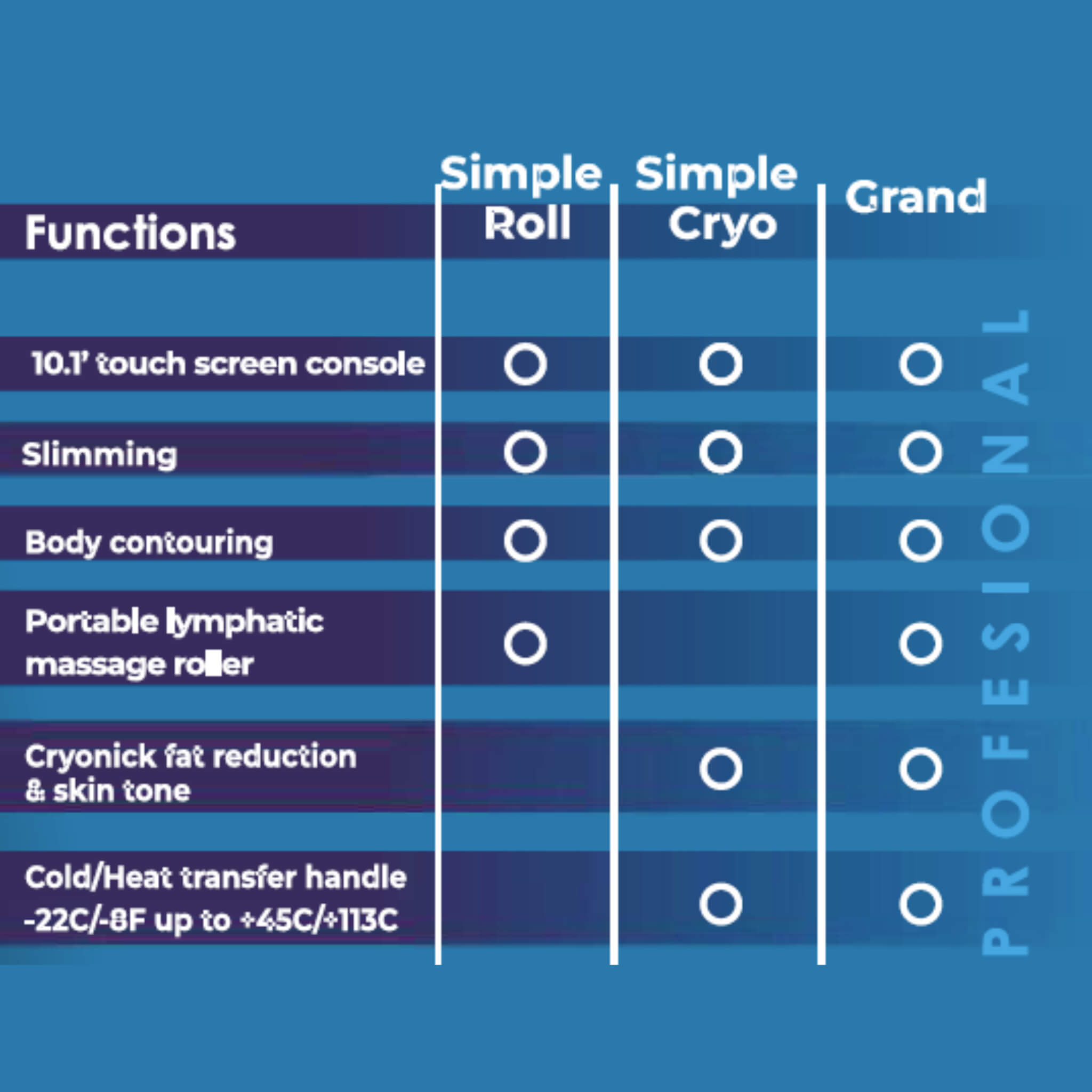 | Functions | Simple Roll | Simple Cryo | Grand |
|---|---|---|---|
| 10.1' touch screen console | O | O | O |
| Slimming | O | O | O |
| Body contouring | O | O | O |
| Portable lymphatic massage roller | O | | O |
| Cryonick fat reduction & skin tone | | O | O |
| Cold/Heat transfer handle -22C/-8F up to +45C/+113C | | O | O |

PROFESIONAL